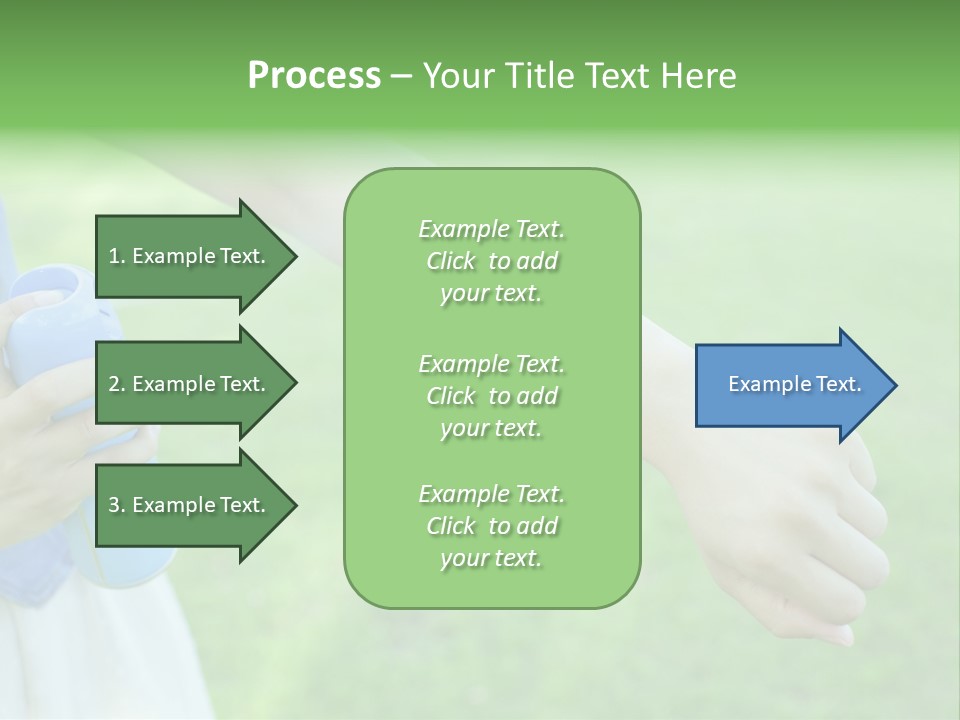 Process – Your Title Text Here

1. Example Text.

2. Example Text.

3. Example Text.

Example Text. Click to add your text.

Example Text. Click to add your text.

Example Text. Click to add your text.

Example Text.